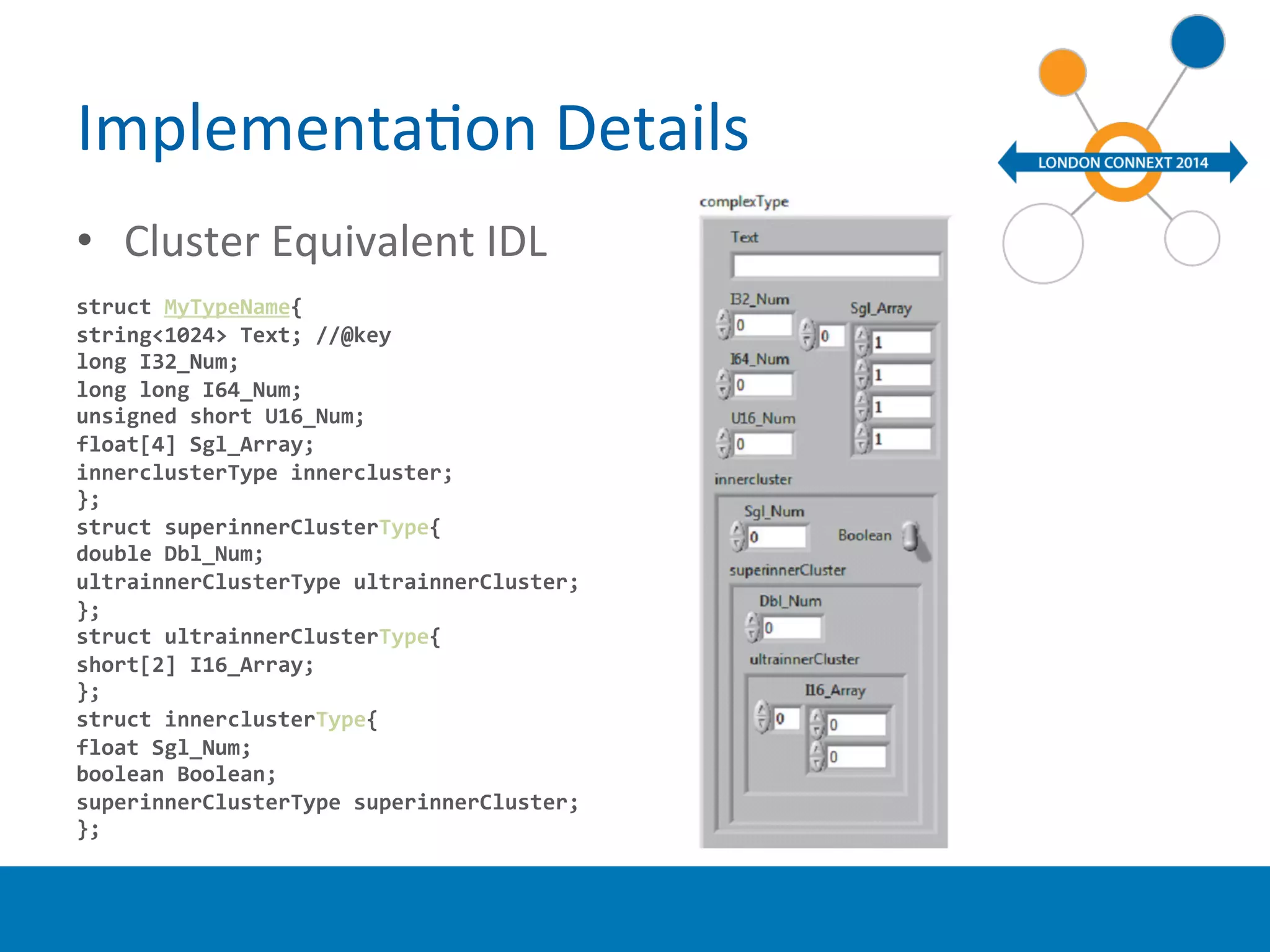 Implementation Details

LONDON CONNEXT 2014

• Cluster Equivalent IDL

struct MyTypeName{
string<1024> Text; //@key
long I32_Num;
long long I64_Num;
unsigned short U16_Num;
float[4] Sgl_Array;
innerclusterType innercluster;
};
struct superinnerClusterType{
double Dbl_Num;
ultrainnerClusterType ultrainnerCluster;
};
struct ultrainnerClusterType{
short[2] I16_Array;
};
struct innerclusterType{
float Sgl_Num;
boolean Boolean;
superinnerClusterType superinnerCluster;
};

complexType
Text
I32_Num
0
Sgl_Array
0
1
1
1
1
I64_Num
0
U16_Num
0
innercluster
Sgl_Num
0
Boolean
superinnerCluster
Dbl_Num
0
ultrainnerCluster
I16_Array
0
0
0